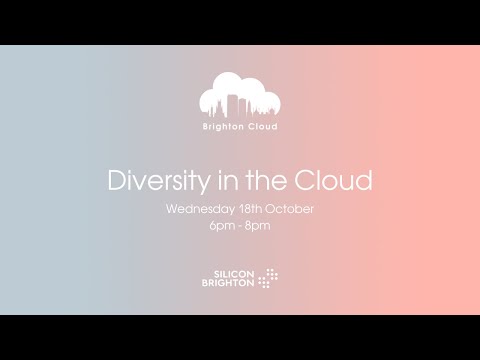 Brighton Cloud

Diversity in the Cloud

Wednesday 18th October
6pm - 8pm

SILICON
BRIGHTON